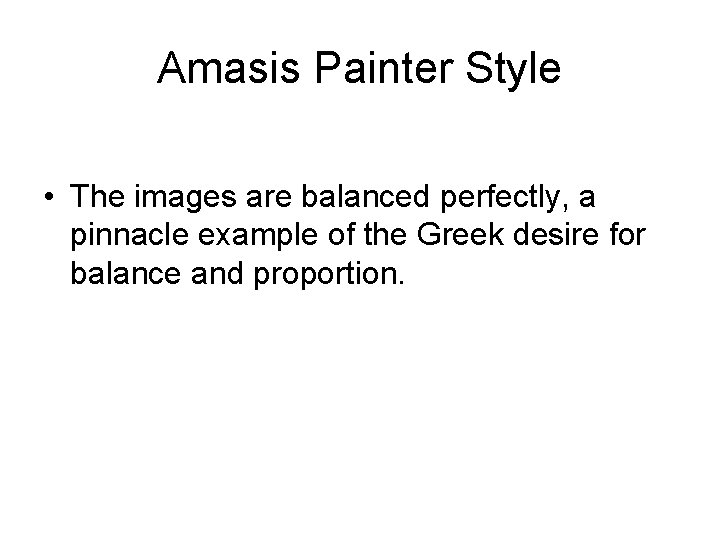 Amasis Painter Style

• The images are balanced perfectly, a pinnacle example of the Greek desire for balance and proportion.